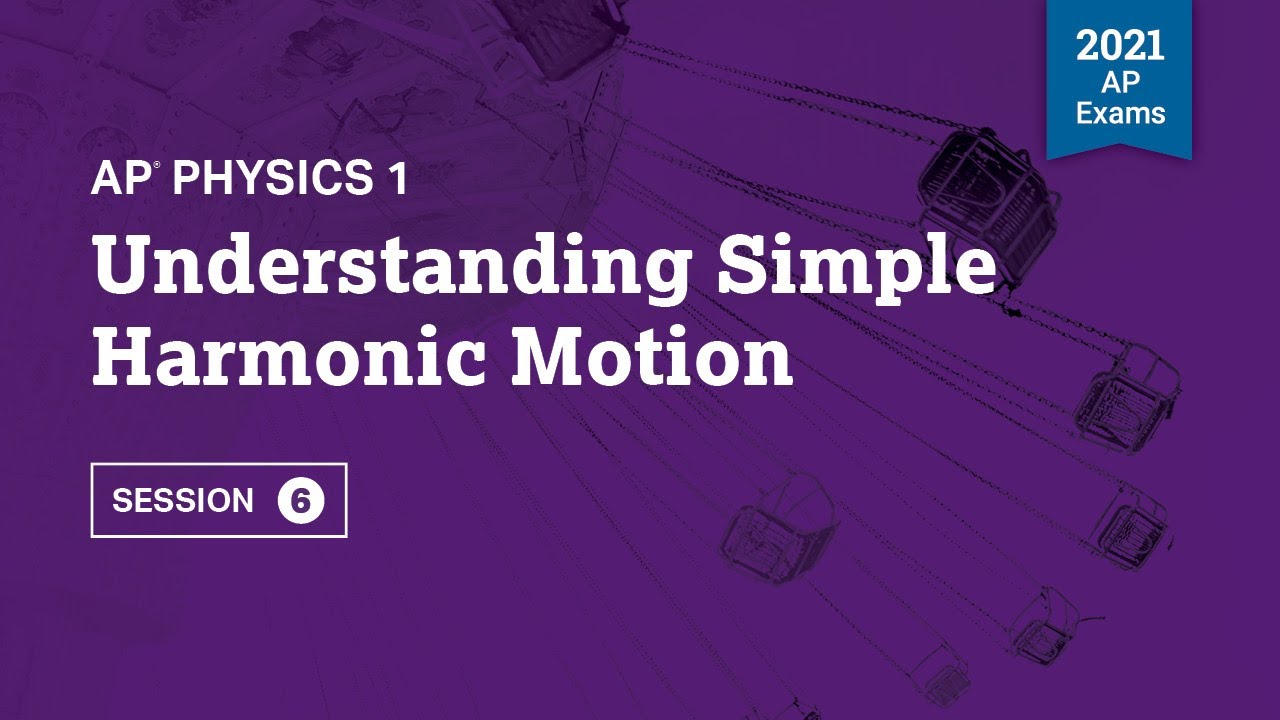 2021
AP
Exams

AP® PHYSICS 1

Understanding Simple Harmonic Motion

SESSION 6